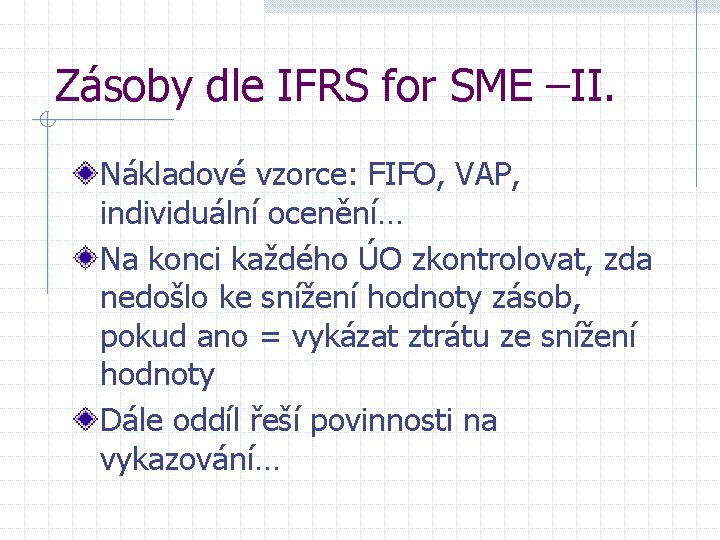 Zásoby dle IFRS for SME –II.

Nákladové vzorce: FIFO, VAP, individuální ocenění…

Na konci každého ÚO zkontrolovat, zda nedošlo ke snížení hodnoty zásob, pokud ano = vykázat ztrátu ze snížení hodnoty

Dále oddíl řeší povinnosti na vykazování…